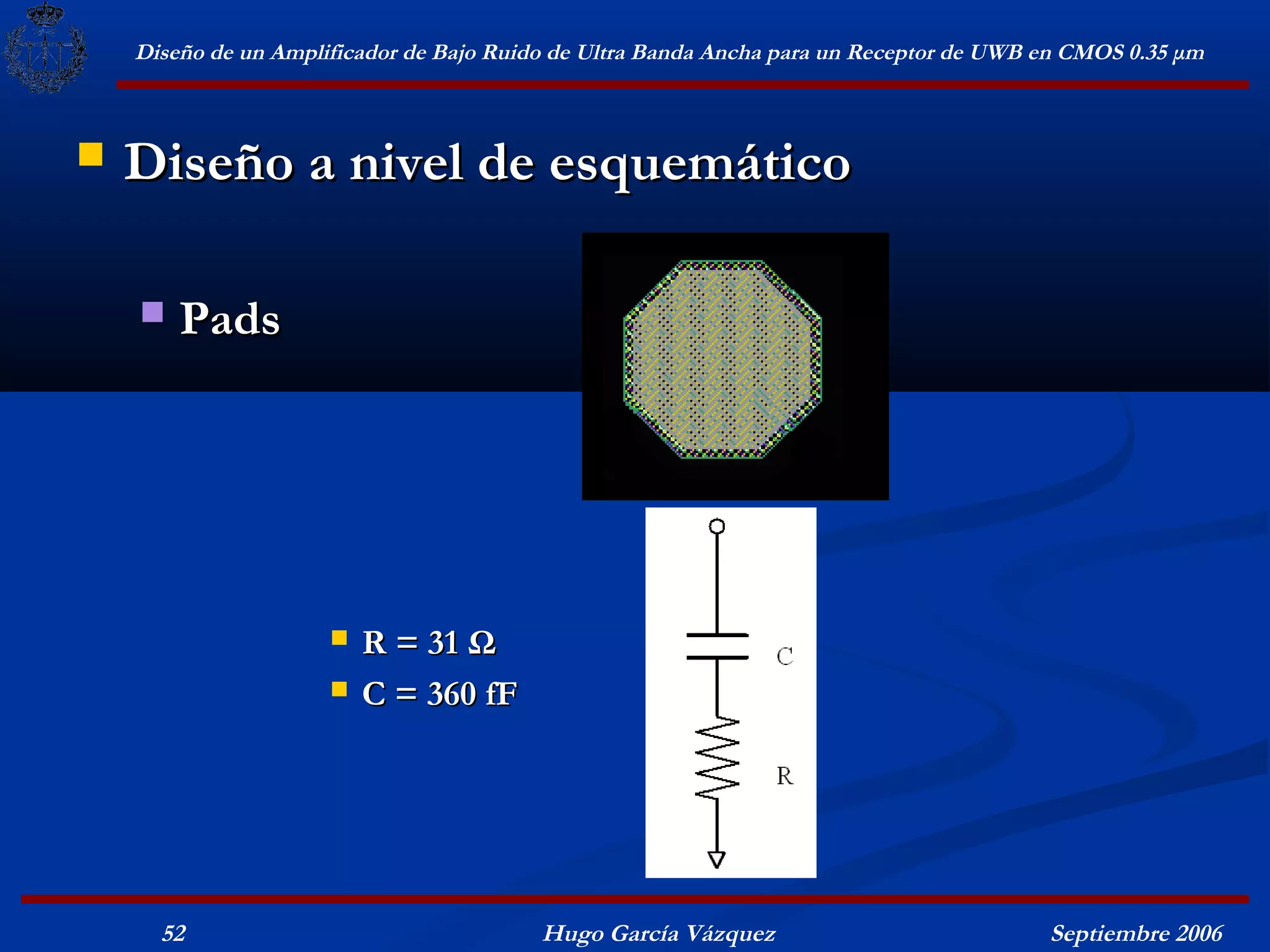 Diseño de un Amplificador de Bajo Ruido de Ultra Banda Ancha para un Receptor de UWB en CMOS 0.35 µm

Diseño a nivel de esquemático

Pads

R = 31 Ω
C = 360 fF

C

R

52

Hugo García Vázquez

Septiembre 2006